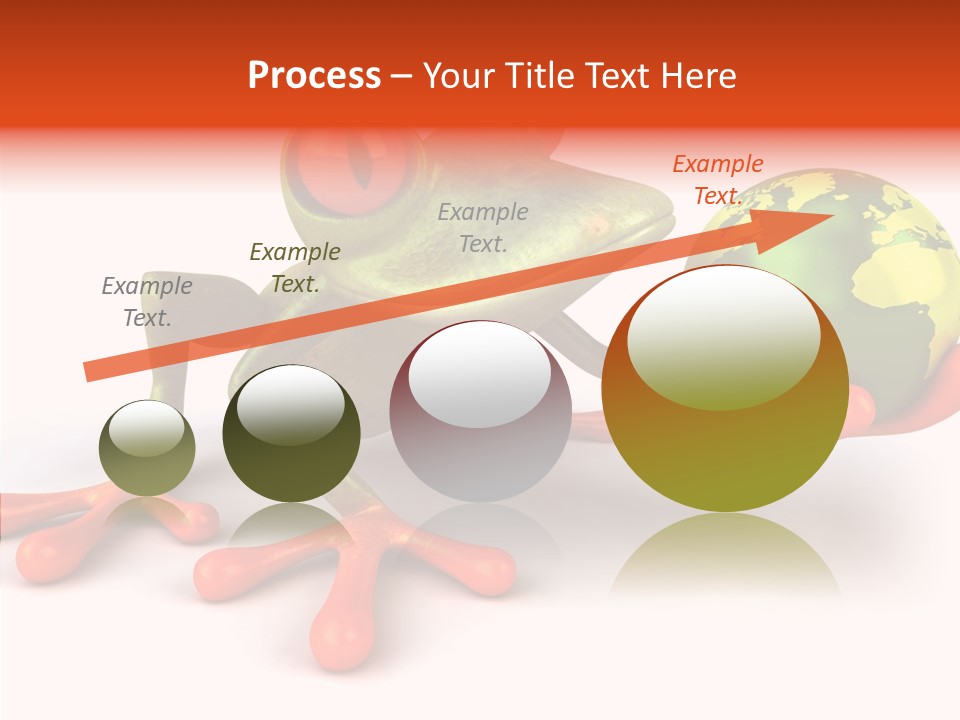 Process – Your Title Text Here

Example Text.

Example Text.

Example Text.

Example Text.